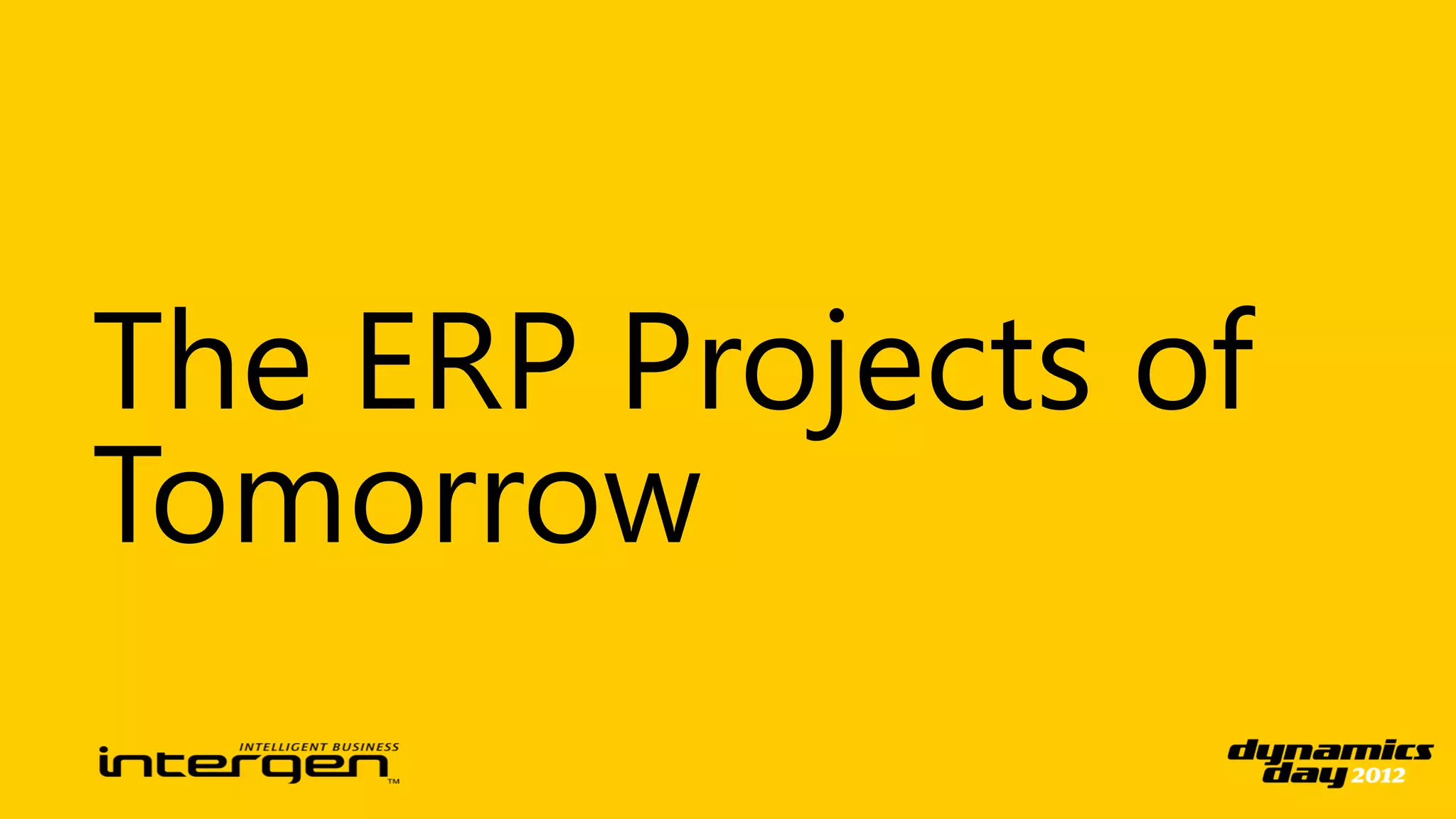 The ERP Projects of Tomorrow

INTELLIGENT BUSINESS
intergen™

dynamics day 2012